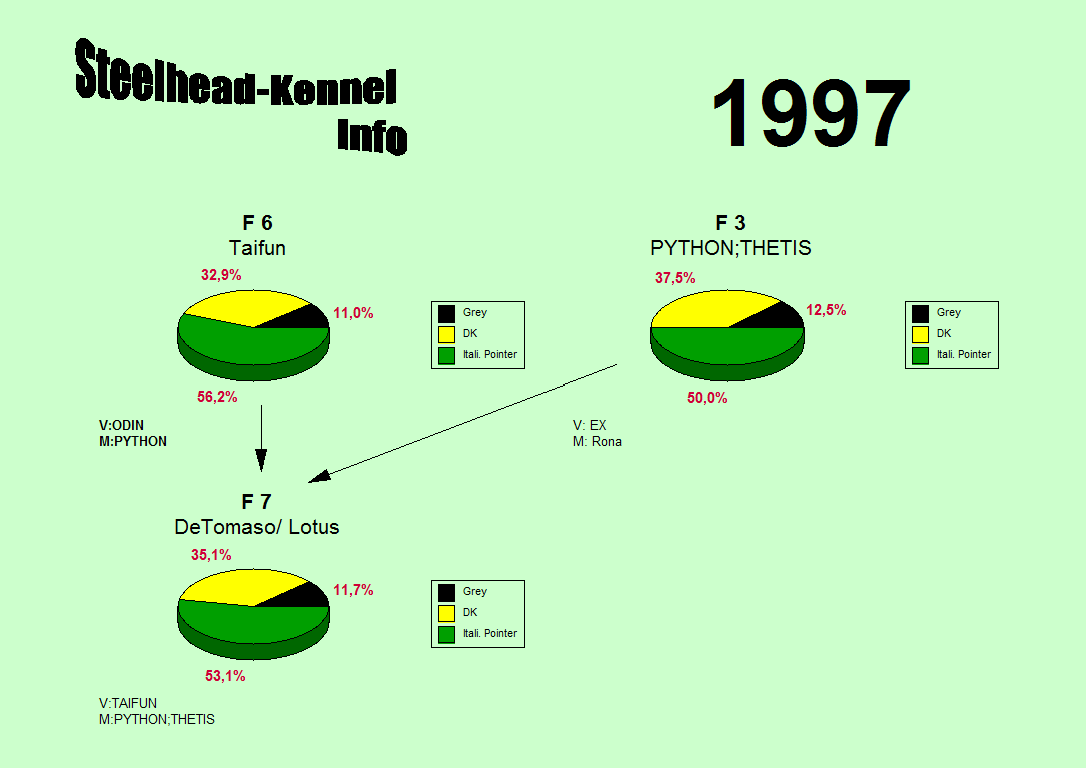 Steelhead-Kennel
Info

1997

F 6
Taifun

32,9%
11,0%
56,2%

Grey
DK
Itali. Pointer

V:ODIN
M:PYTHON

F 3
PYTHON;THETIS

37,5%
12,5%
50,0%

Grey
DK
Itali. Pointer

V: EX
M: Rona

F 7
DeTomaso/ Lotus

35,1%
11,7%
53,1%

Grey
DK
Itali. Pointer

V:TAIFUN
M:PYTHON;THETIS